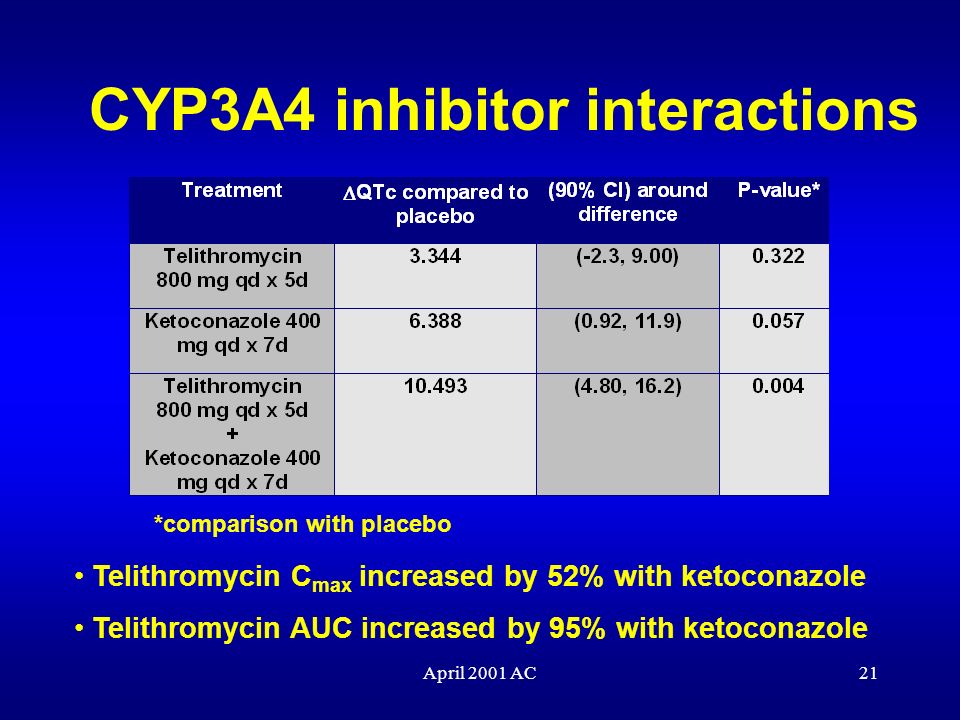 CYP3A4 inhibitor interactions

| Treatment | $\Delta$QTc compared to placebo | (90% CI) around difference | P-value* |
|---|---|---|---|
| Telithromycin 800 mg qd x 5d | 3.344 | (-2.3, 9.00) | 0.322 |
| Ketoconazole 400 mg qd x 7d | 6.388 | (0.92, 11.9) | 0.057 |
| Telithromycin 800 mg qd x 5d + Ketoconazole 400 mg qd x 7d | 10.493 | (4.80, 16.2) | 0.004 |

*comparison with placebo

• Telithromycin $C_{max}$ increased by 52% with ketoconazole

• Telithromycin AUC increased by 95% with ketoconazole

April 2001 AC

21